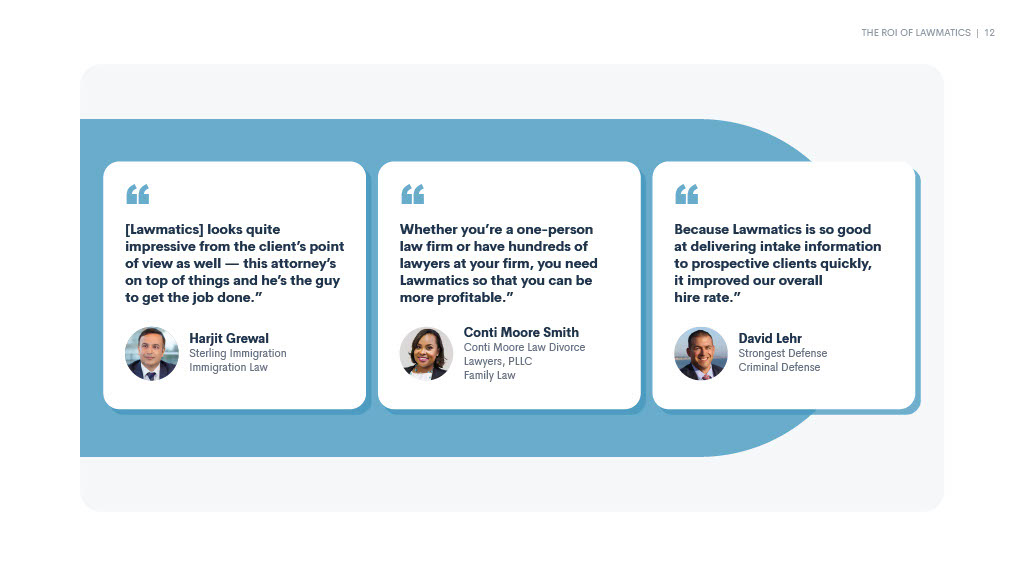 THE ROI OF LAWMATICS | 12

“

[Lawmatics] looks quite impressive from the client’s point of view as well — this attorney’s on top of things and he’s the guy to get the job done.”

Harjit Grewal
Sterling Immigration
Immigration Law

“

Whether you’re a one-person law firm or have hundreds of lawyers at your firm, you need Lawmatics so that you can be more profitable.”

Conti Moore Smith
Conti Moore Law Divorce Lawyers, PLLC
Family Law

“

Because Lawmatics is so good at delivering intake information to prospective clients quickly, it improved our overall hire rate.”

David Lehr
Strongest Defense
Criminal Defense